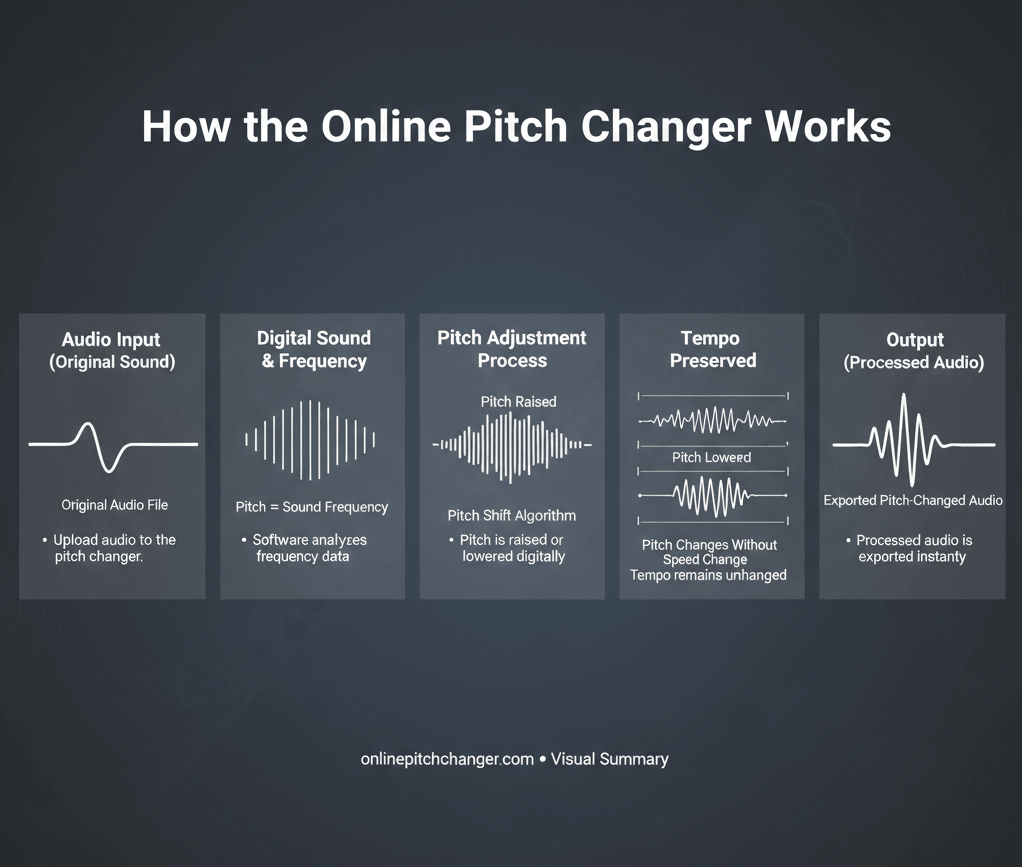 How the Online Pitch Changer Works

Audio Input (Original Sound)

Original Audio File

• Upload audio to the pitch changer.

Digital Sound & Frequency

Pitch = Sound Frequency

• Software analyzes frequency data

Pitch Adjustment Process

Pitch Raised

Pitch Shift Algorithm

• Pitch is raised or lowered digitally

Tempo Preserved

Pitch Lowered

Pitch Changes Without Speed Change
Tempo remains unhanged

Output (Processed Audio)

Exported Pitch-Changed Audio

• Processed audio is exported instanty

onlinepitchchanger.com • Visual Summary